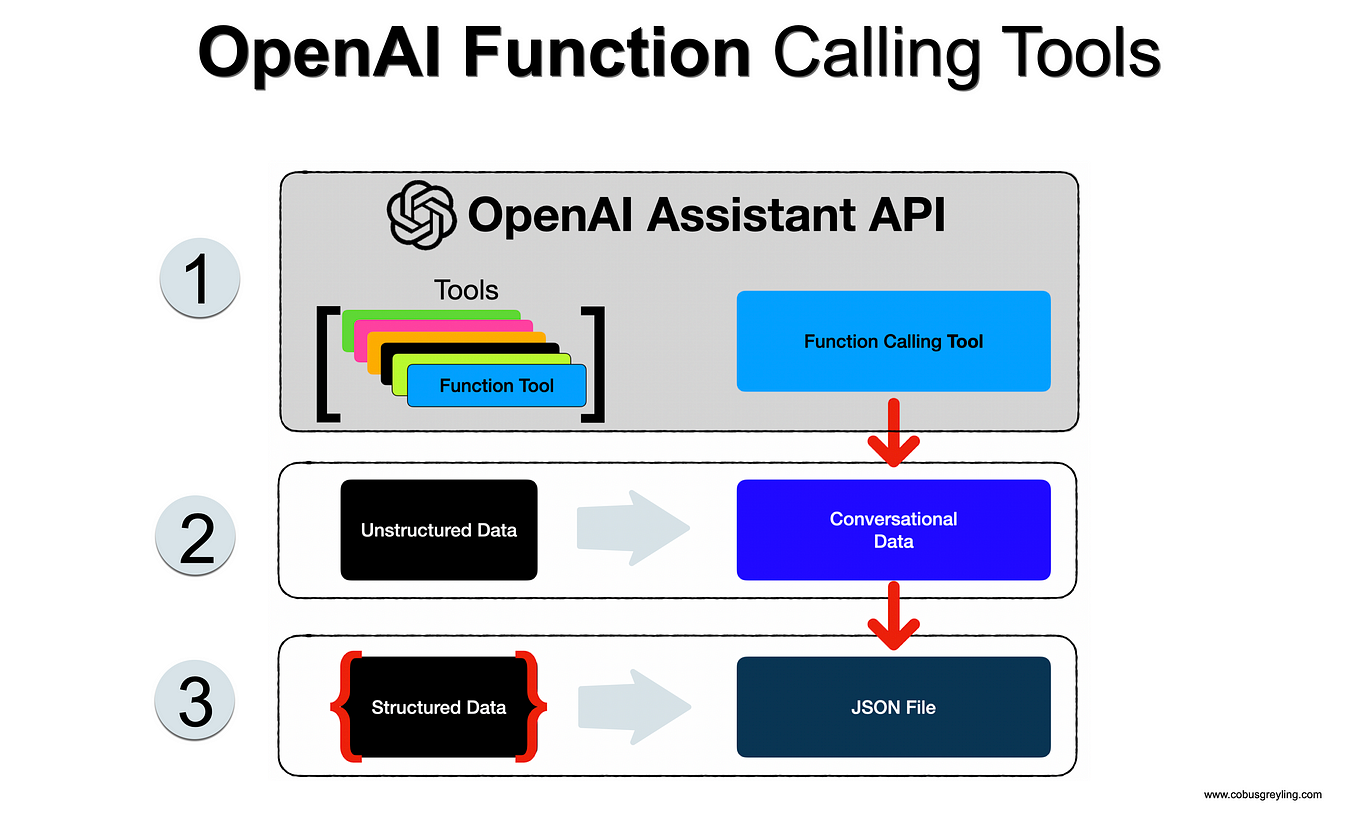 OpenAI Function Calling Tools

1

OpenAI Assistant API

Tools

Function Tool

Function Calling Tool

2

Unstructured Data

Conversational Data

3

Structured Data

JSON File

www.cobusgreyling.com